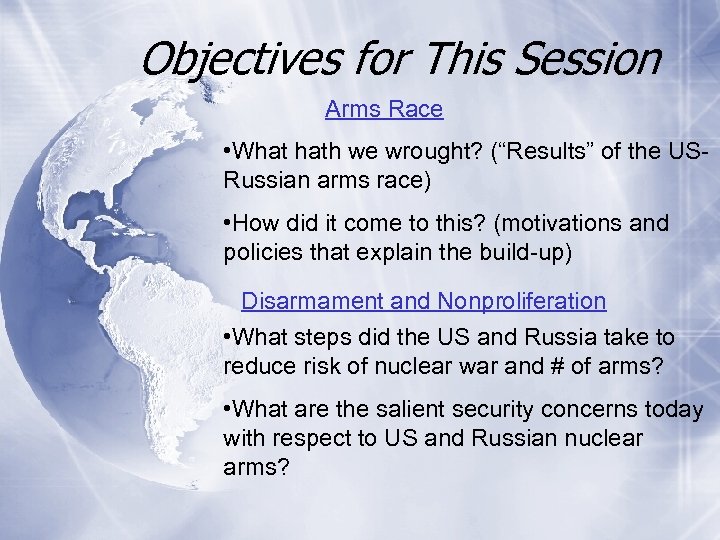 Objectives for This Session

Arms Race

•What hath we wrought? (“Results” of the US-Russian arms race)

•How did it come to this? (motivations and policies that explain the build-up)

Disarmament and Nonproliferation

•What steps did the US and Russia take to reduce risk of nuclear war and # of arms?

•What are the salient security concerns today with respect to US and Russian nuclear arms?